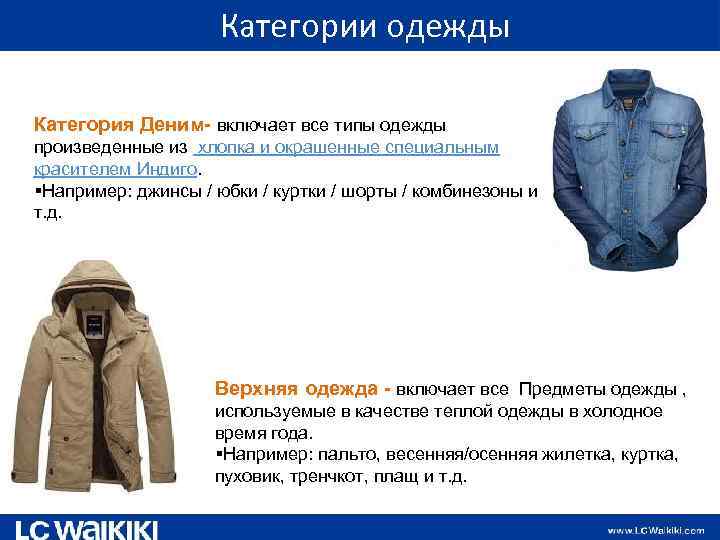 Категории одежды

Категория Деним- включает все типы одежды произведенные из хлопка и окрашенные специальным красителем Индиго.
▪Например: джинсы / юбки / куртки / шорты / комбинезоны и т.д.

Верхняя одежда - включает все Предметы одежды , используемые в качестве теплой одежды в холодное время года.
▪Например: пальто, весенняя/осенняя жилетка, куртка, пуховик, тренчкот, плащ и т.д.

LC WAIKIKI

www.LCWaikiki.com